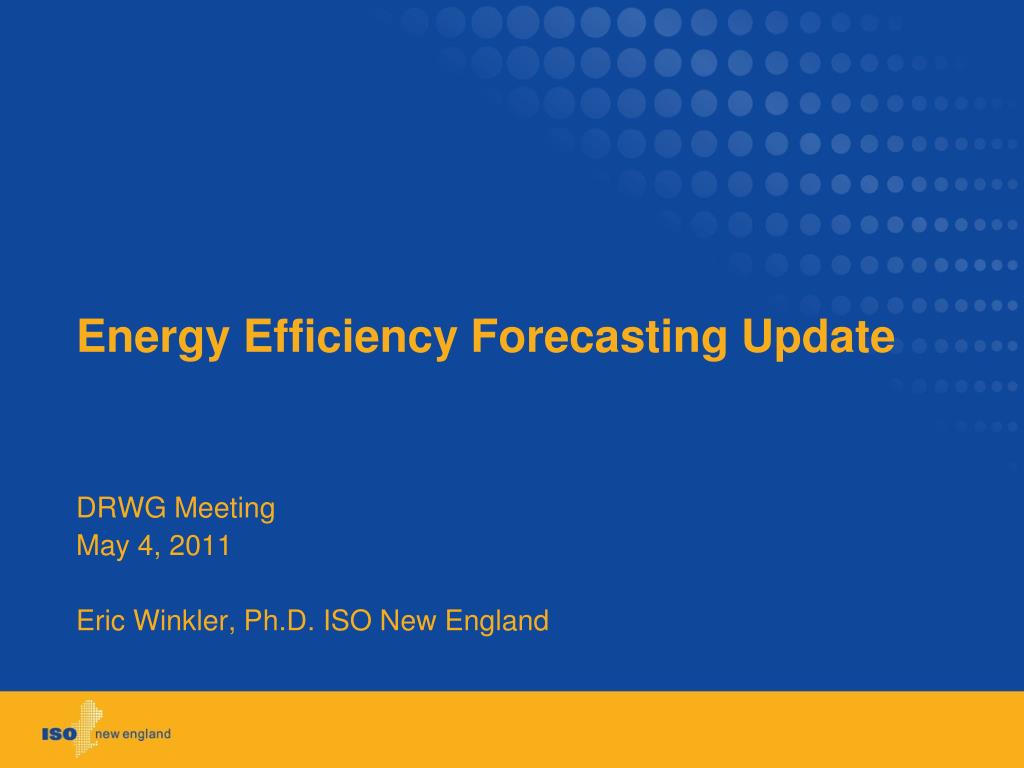 Energy Efficiency Forecasting Update

DRWG Meeting
May 4, 2011

Eric Winkler, Ph.D. ISO New England

ISO new england